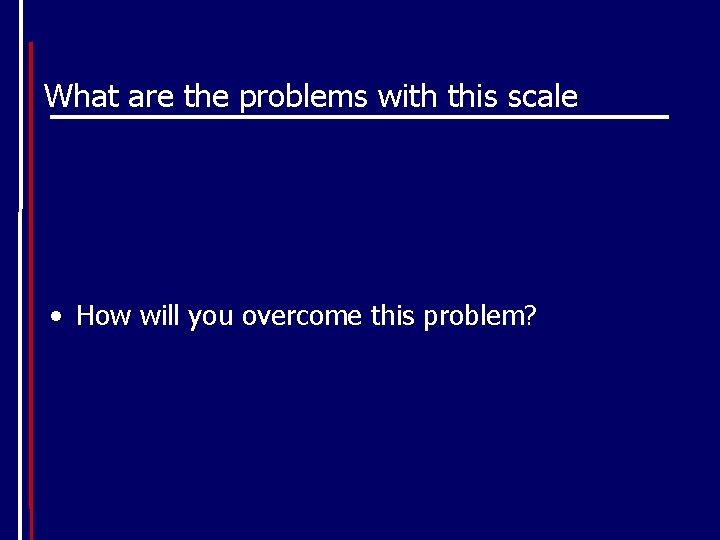 What are the problems with this scale

• How will you overcome this problem?